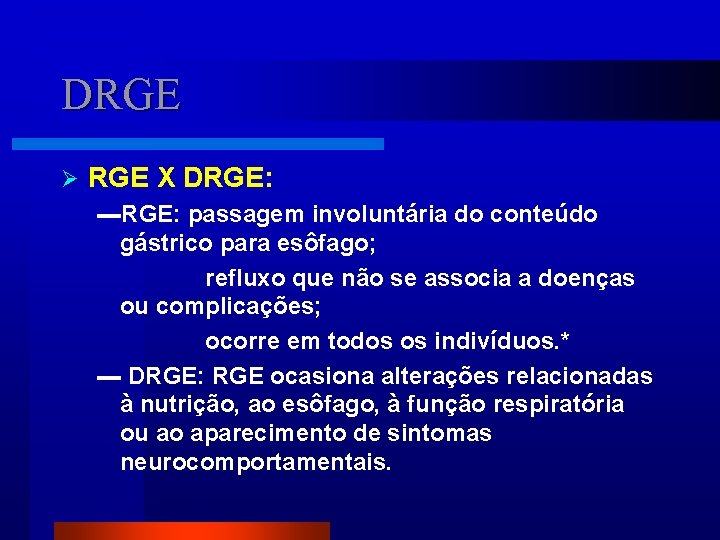 DRGE

➢ RGE X DRGE:

—RGE: passagem involuntária do conteúdo gástrico para esôfago;

refluxo que não se associa a doenças ou complicações;

ocorre em todos os indivíduos.*

— DRGE: RGE ocasiona alterações relacionadas à nutrição, ao esôfago, à função respiratória ou ao aparecimento de sintomas neurocomportamentais.